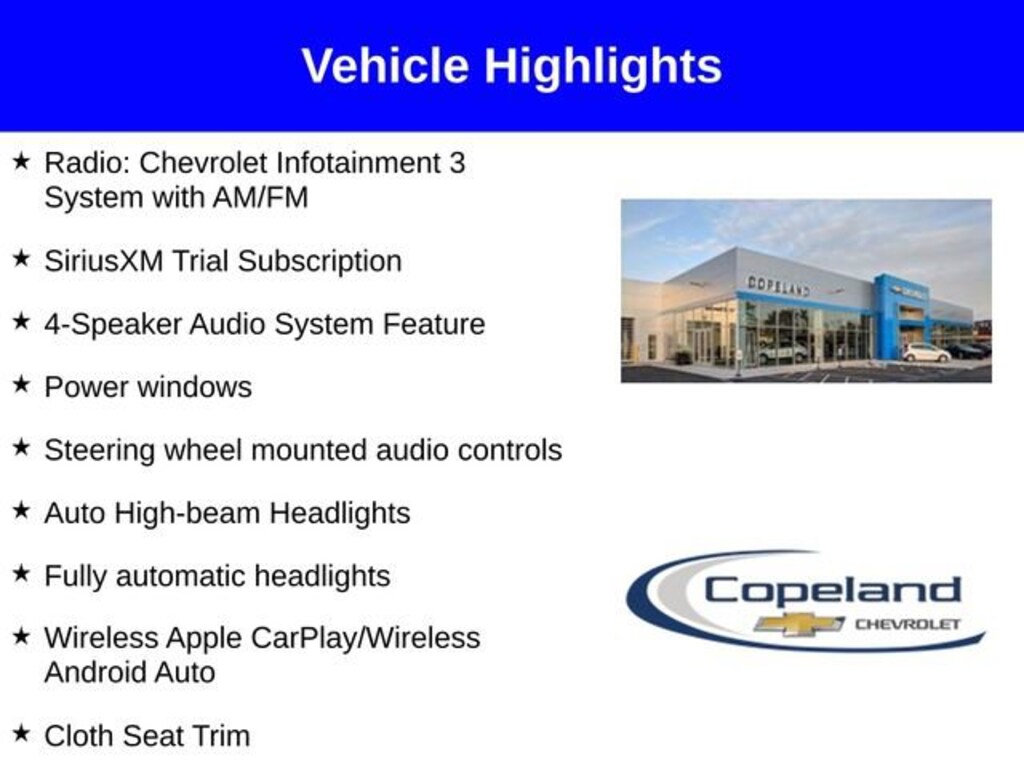 Vehicle Highlights

★ Radio: Chevrolet Infotainment 3 System with AM/FM

★ SiriusXM Trial Subscription

★ 4-Speaker Audio System Feature

★ Power windows

★ Steering wheel mounted audio controls

★ Auto High-beam Headlights

★ Fully automatic headlights

★ Wireless Apple CarPlay/Wireless Android Auto

★ Cloth Seat Trim

COPELAND

Copeland CHEVROLET